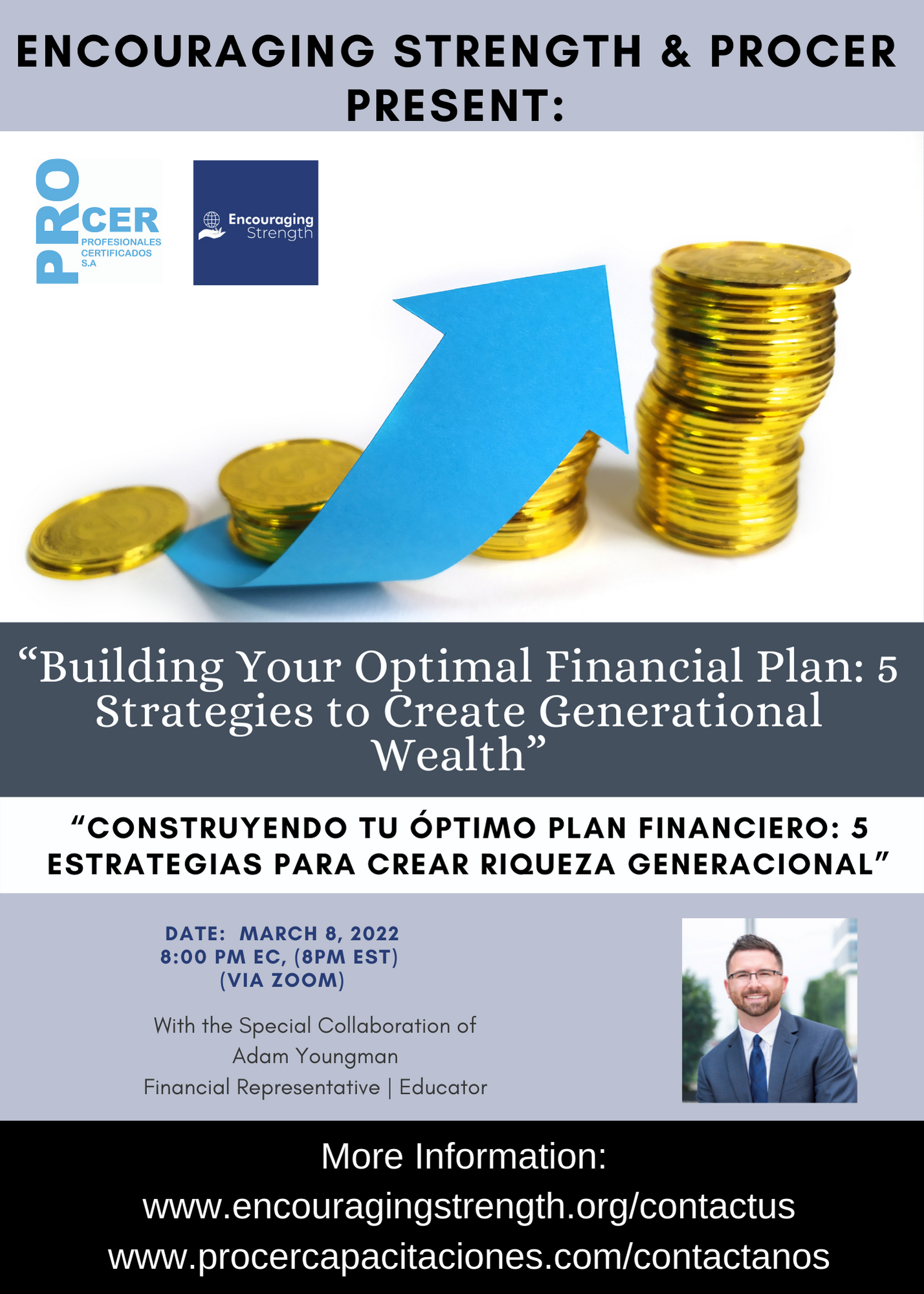 ENCOURAGING STRENGTH & PROCER PRESENT:

PRO CER PROFESIONALES CERTIFICADOS S.A

Encouraging Strength

“Building Your Optimal Financial Plan: 5 Strategies to Create Generational Wealth”

“CONSTRUYENDO TU ÓPTIMO PLAN FINANCIERO: 5 ESTRATEGIAS PARA CREAR RIQUEZA GENERACIONAL”

DATE: MARCH 8, 2022
8:00 PM EC, (8PM EST)
(VIA ZOOM)

With the Special Collaboration of
Adam Youngman
Financial Representative | Educator

More Information:
www.encouragingstrength.org/contactus
www.procercapacitaciones.com/contactanos